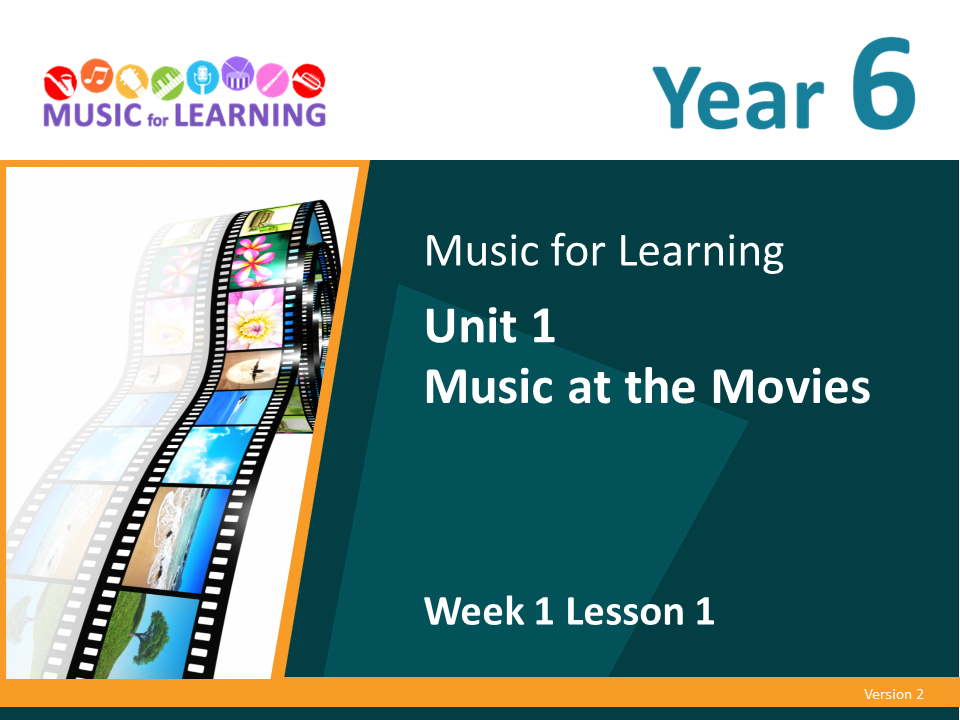 MUSIC for LEARNING

Year 6

Music for Learning

Unit 1
Music at the Movies

Week 1 Lesson 1

Version 2